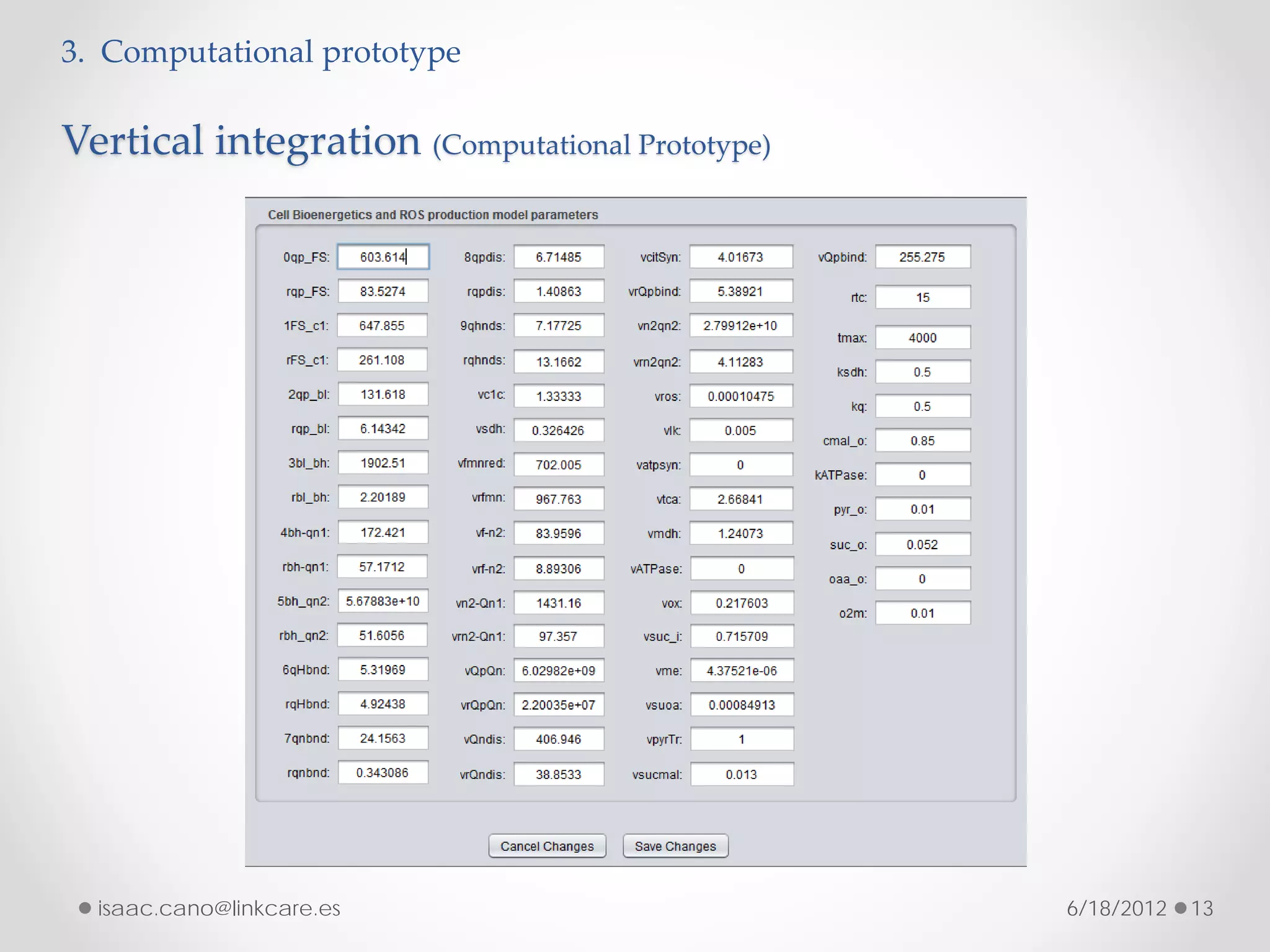 3. Computational prototype

Vertical integration (Computational Prototype)

Cell Bioenergetics and ROS production model parameters

0qp_FS: 603.614
rqp_FS: 83.5274
1FS_c1: 647.855
rFS_c1: 261.108
2qp_bl: 131.618
rqp_bl: 6.14342
3bl_bh: 1902.51
rbl_bh: 2.20189
4bh-qn1: 172.421
rbh-qn1: 57.1712
5bh_qn2: 5.67883e+10
rbh_qn2: 51.6056
6qHbnd: 5.31969
rqHbnd: 4.92438
7qnbnd: 24.1563
rqnbnd: 0.343086

8qpdis: 6.71485
rqpdis: 1.40863
9qhnds: 7.17725
rqhnds: 13.1662
vc1c: 1.33333
vsdh: 0.326426
vfmnred: 702.005
vrfmn: 967.763
vf-n2: 83.9596
vrf-n2: 8.89306
vn2-Qn1: 1431.16
vrn2-Qn1: 97.357
vQpQn: 6.02982e+09
vrQpQn: 2.20035e+07
vQndis: 406.946
vrQndis: 38.8533

vcitSyn: 4.01673
vrQpbind: 5.38921
vn2qn2: 2.79912e+10
vrn2qn2: 4.11283
vros: 0.00010475
vlk: 0.005
vatpsyn: 0
vtca: 2.66841
vmdh: 1.24073
vATPase: 0
vox: 0.217603
vsuc_i: 0.715709
vme: 4.37521e-06
vsuoa: 0.00084913
vpyrTr: 1
vsucmal: 0.013

vQpbind: 255.275
rtc: 15
tmax: 4000
ksdh: 0.5
kq: 0.5
cmal_o: 0.85
kATPase: 0
pyr_o: 0.01
suc_o: 0.052
oaa_o: 0
o2m: 0.01

Cancel Changes
Save Changes

isaac.cano@linkcare.es
6/18/2012 13